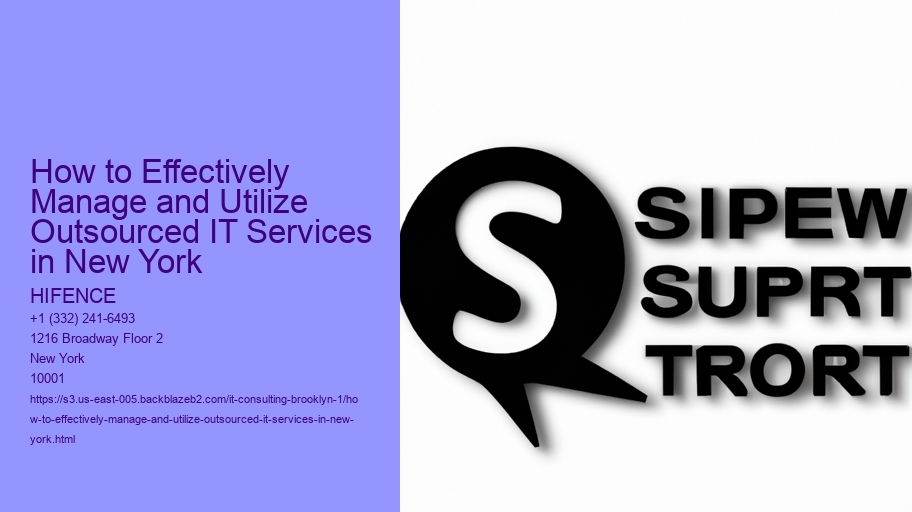 How to Effectively Manage and Utilize Outsourced IT Services in New York

HIFENCE
+1 (332) 241-6493
1216 Broadway Floor 2
New York
10001
https://s3.us-east-005.backblazeb2.com/it-consulting-brooklyn-1/how-to-effectively-manage-and-utilize-outsourced-it-services-in-new-york.html

S

SIPEW
SUPRT
TRORT